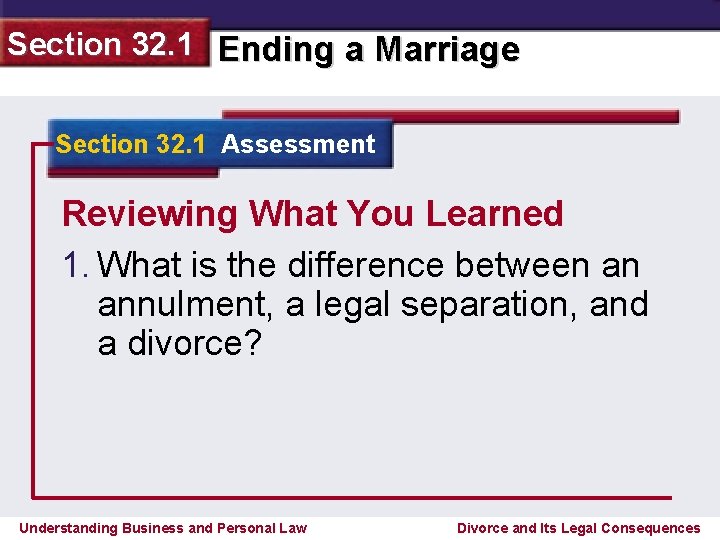 Section 32.1 Ending a Marriage

Section 32.1 Assessment

Reviewing What You Learned

1. What is the difference between an annulment, a legal separation, and a divorce?

Understanding Business and Personal Law

Divorce and Its Legal Consequences